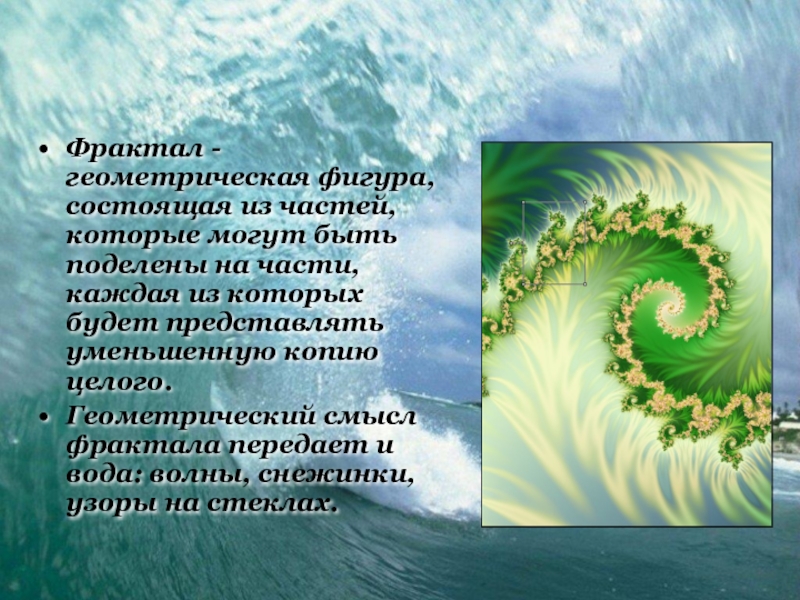 • Фрактал - геометрическая фигура, состоящая из частей, которые могут быть поделены на части, каждая из которых будет представлять уменьшенную копию целого.
• Геометрический смысл фрактала передает и вода: волны, снежинки, узоры на стеклах.